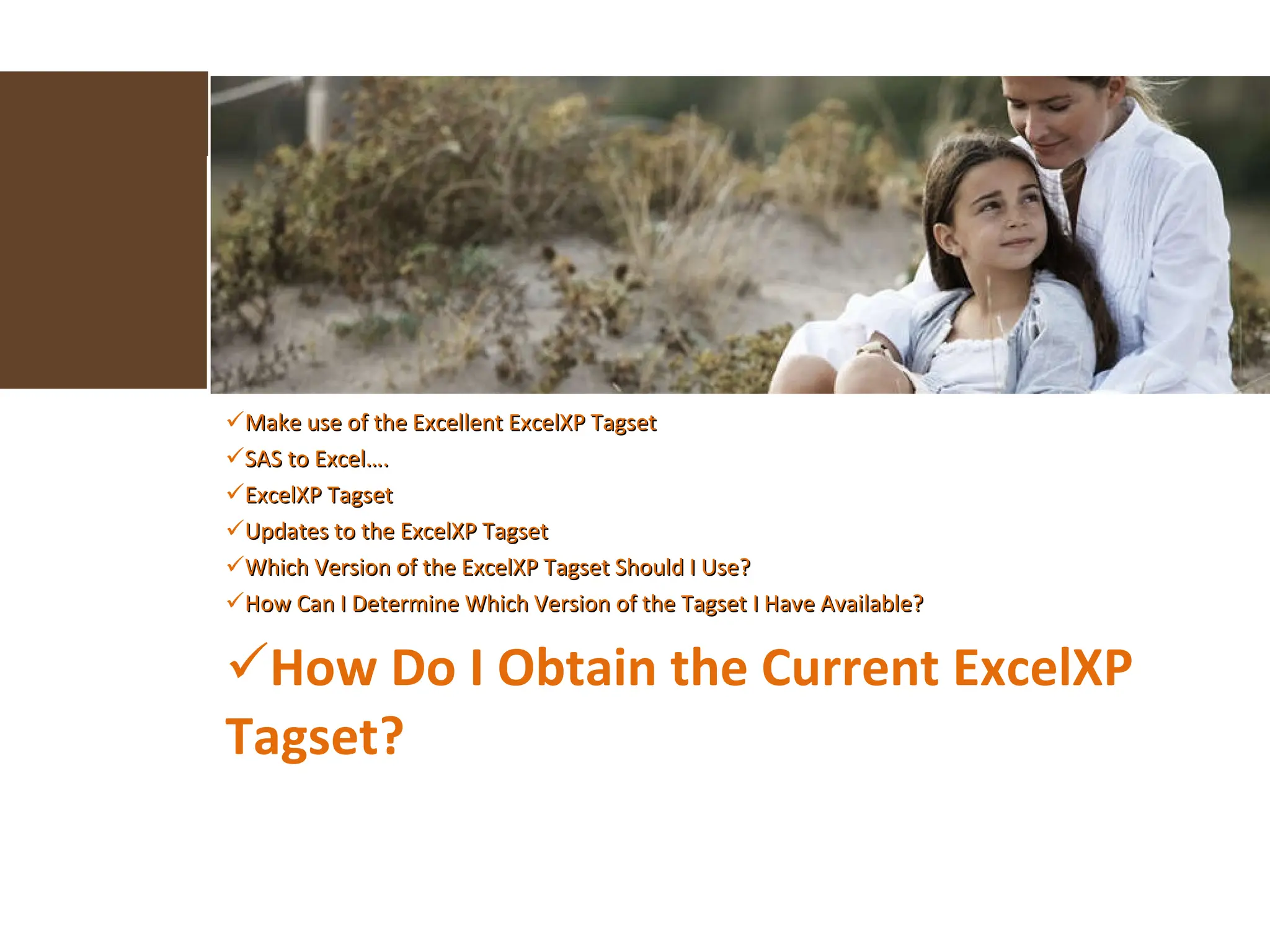 ✓Make use of the Excellent ExcelXP Tagset
✓SAS to Excel….
✓ExcelXP Tagset
✓Updates to the ExcelXP Tagset
✓Which Version of the ExcelXP Tagset Should I Use?
✓How Can I Determine Which Version of the Tagset I Have Available?

✓How Do I Obtain the Current ExcelXP Tagset?